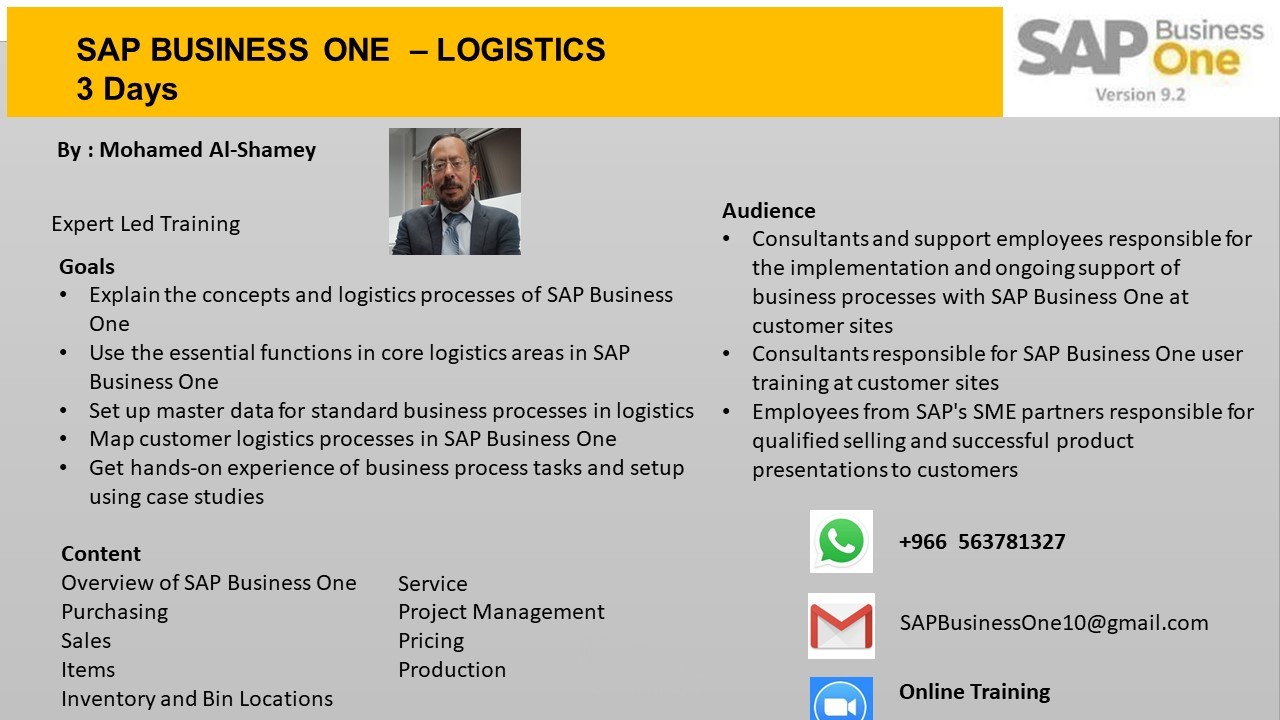 SAP BUSINESS ONE – LOGISTICS
3 Days

SAP Business One
Version 9.2

By : Mohamed Al-Shamey

Expert Led Training

Goals
• Explain the concepts and logistics processes of SAP Business One
• Use the essential functions in core logistics areas in SAP Business One
• Set up master data for standard business processes in logistics
• Map customer logistics processes in SAP Business One
• Get hands-on experience of business process tasks and setup using case studies

Content
Overview of SAP Business One
Purchasing
Sales
Items
Inventory and Bin Locations

Service
Project Management
Pricing
Production

Audience
• Consultants and support employees responsible for the implementation and ongoing support of business processes with SAP Business One at customer sites
• Consultants responsible for SAP Business One user training at customer sites
• Employees from SAP's SME partners responsible for qualified selling and successful product presentations to customers

+966 563781327

SAPBusinessOne10@gmail.com

Online Training